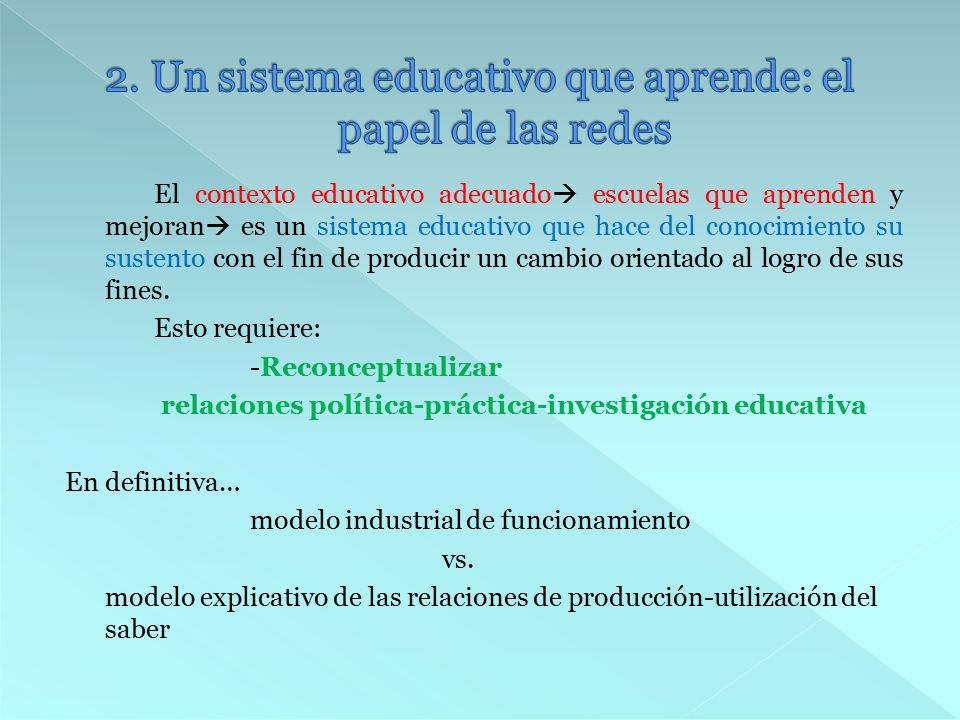 2. Un sistema educativo que aprende: el papel de las redes

El contexto educativo adecuado→ escuelas que aprenden y mejoran→ es un sistema educativo que hace del conocimiento su sustento con el fin de producir un cambio orientado al logro de sus fines.

Esto requiere:

-Reconceptualizar

relaciones política-práctica-investigación educativa

En definitiva…

modelo industrial de funcionamiento

vs.

modelo explicativo de las relaciones de producción-utilización del saber